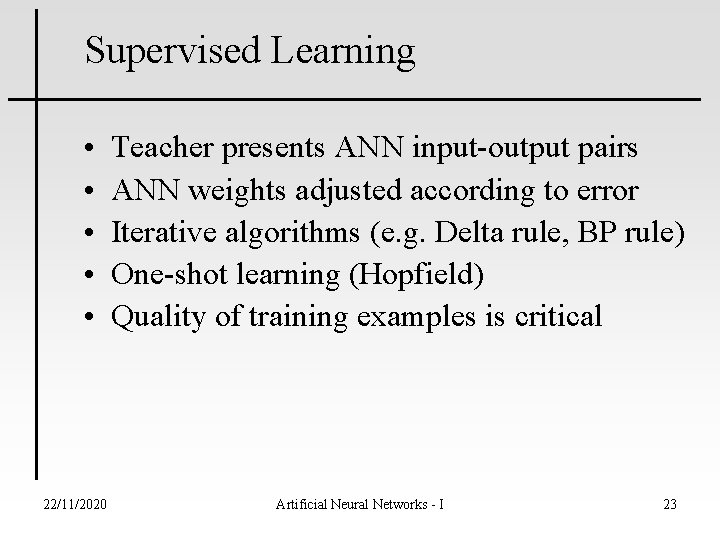 Supervised Learning

• Teacher presents ANN input-output pairs
• ANN weights adjusted according to error
• Iterative algorithms (e.g. Delta rule, BP rule)
• One-shot learning (Hopfield)
• Quality of training examples is critical

22/11/2020

Artificial Neural Networks - I

23